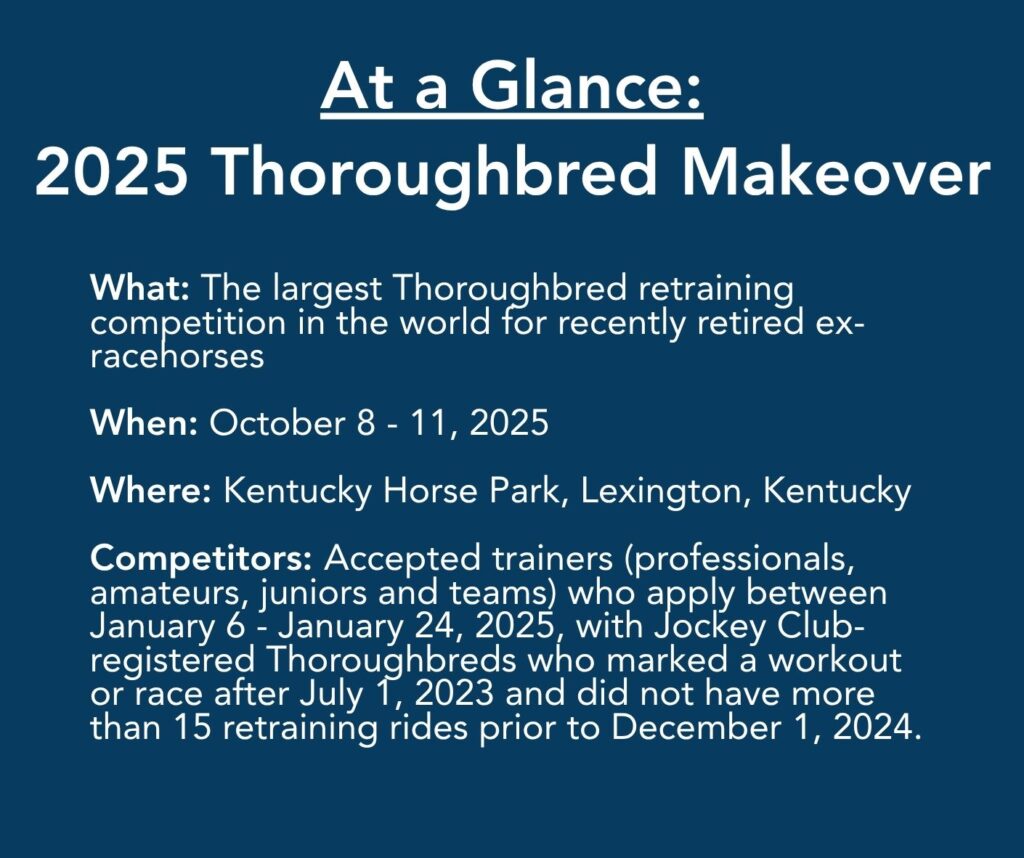 At a Glance:
2025 Thoroughbred Makeover

What: The largest Thoroughbred retraining competition in the world for recently retired ex-racehorses

When: October 8 - 11, 2025

Where: Kentucky Horse Park, Lexington, Kentucky

Competitors: Accepted trainers (professionals, amateurs, juniors and teams) who apply between January 6 - January 24, 2025, with Jockey Club-registered Thoroughbreds who marked a workout or race after July 1, 2023 and did not have more than 15 retraining rides prior to December 1, 2024.